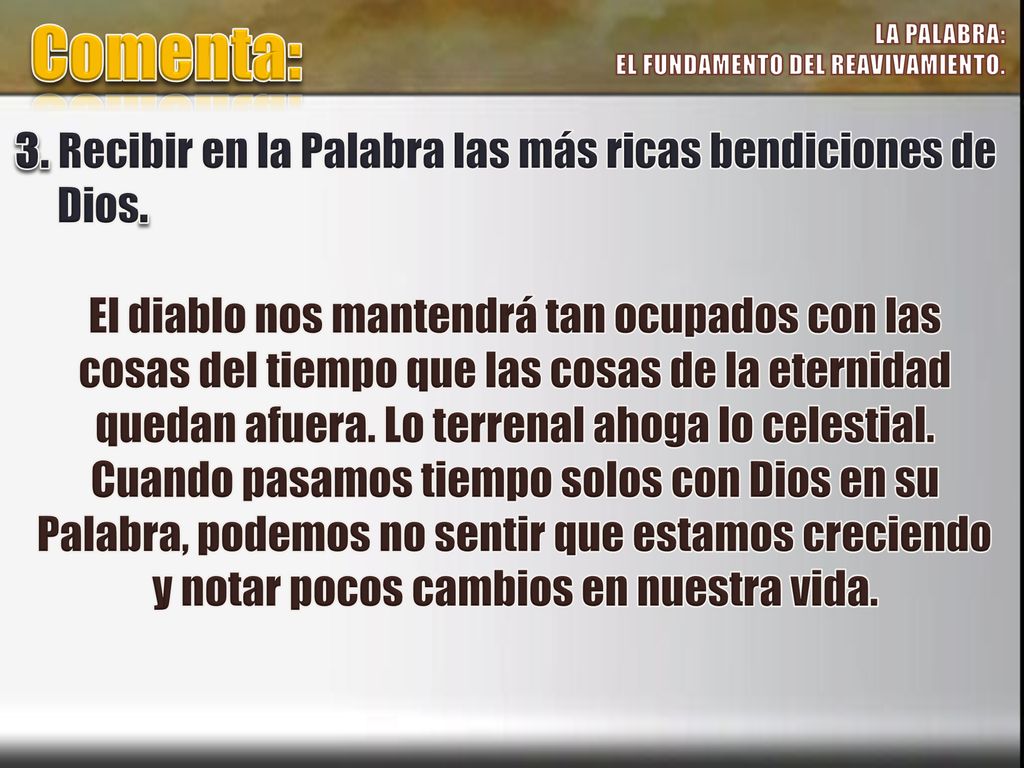 Comenta:

LA PALABRA:
EL FUNDAMENTO DEL REAVIVAMIENTO.

3. Recibir en la Palabra las más ricas bendiciones de Dios.

El diablo nos mantendrá tan ocupados con las cosas del tiempo que las cosas de la eternidad quedan afuera. Lo terrenal ahoga lo celestial. Cuando pasamos tiempo solos con Dios en su Palabra, podemos no sentir que estamos creciendo y notar pocos cambios en nuestra vida.